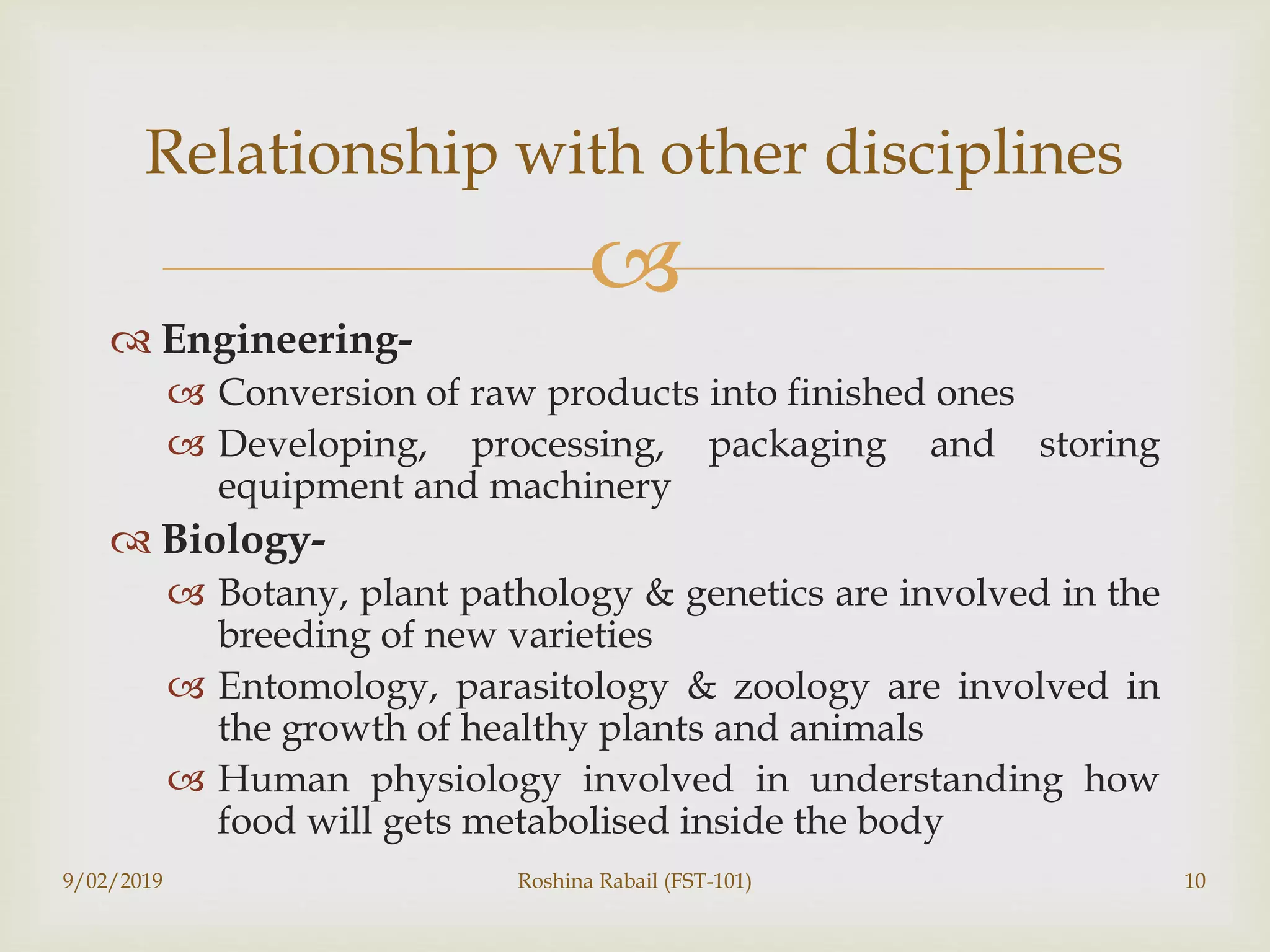 Relationship with other disciplines

Engineering-

Conversion of raw products into finished ones

Developing, processing, packaging and storing equipment and machinery

Biology-

Botany, plant pathology & genetics are involved in the breeding of new varieties

Entomology, parasitology & zoology are involved in the growth of healthy plants and animals

Human physiology involved in understanding how food will gets metabolised inside the body

9/02/2019 Roshina Rabail (FST-101) 10